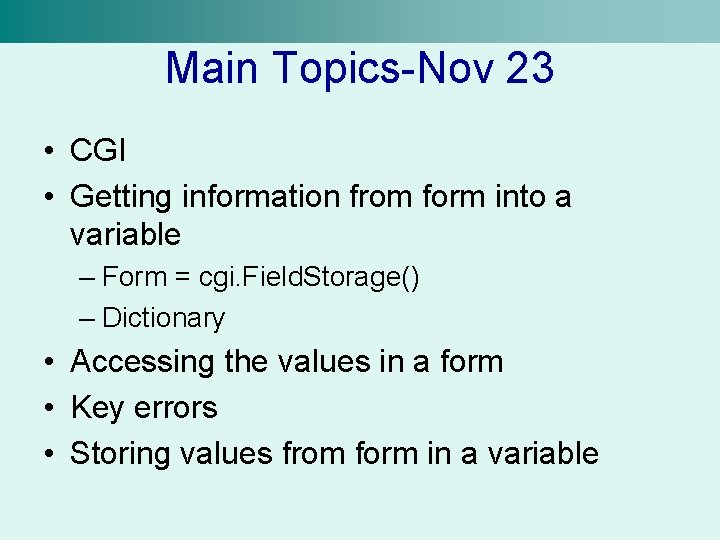 Main Topics-Nov 23

• CGI
• Getting information from form into a variable
– Form = cgi.FieldStorage()
– Dictionary
• Accessing the values in a form
• Key errors
• Storing values from form in a variable